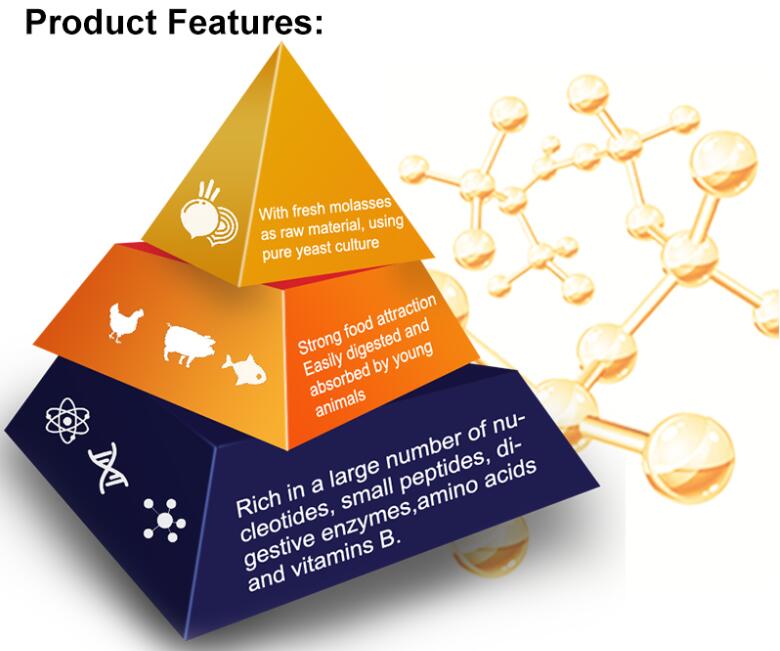 Product Features:

With fresh molasses as raw material, using pure yeast culture

Strong food attraction Easily digested and absorbed by young animals

Rich in a large number of nucleotides, small peptides, digestive enzymes,amino acids and vitamins B.